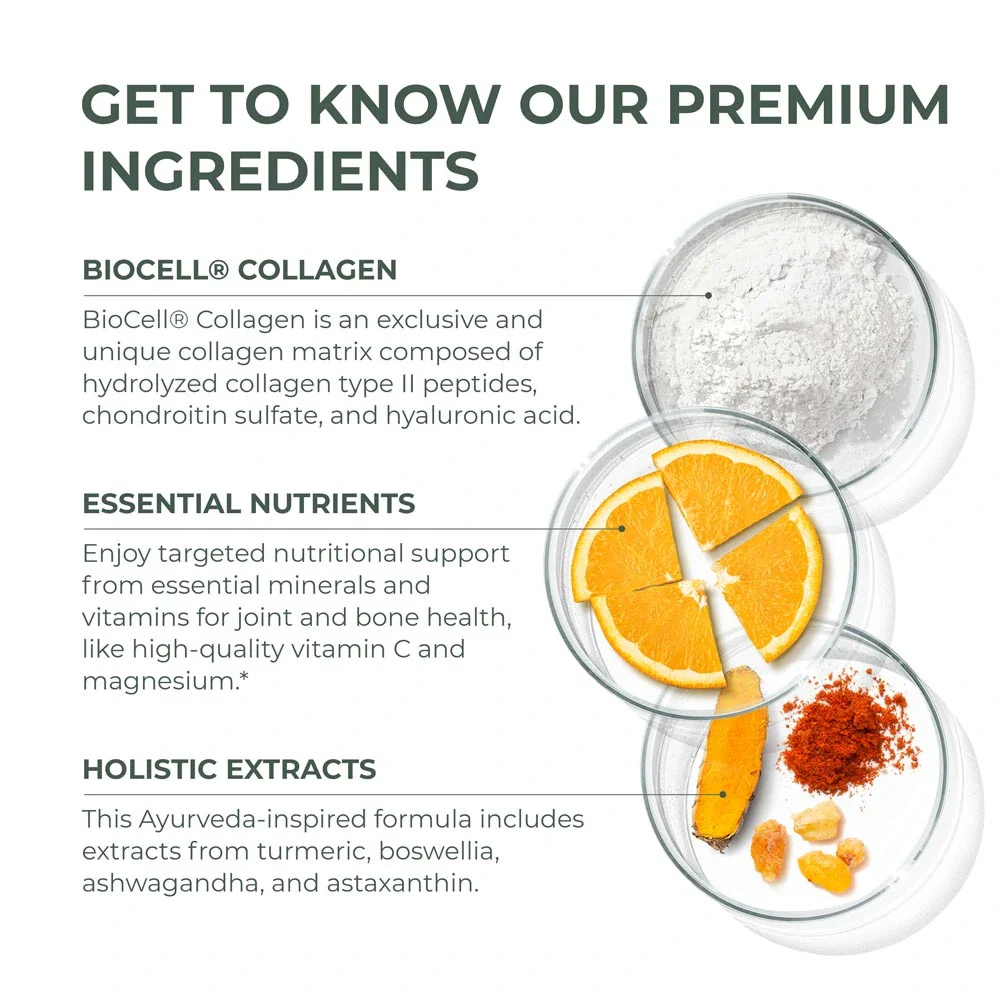 GET TO KNOW OUR PREMIUM INGREDIENTS

BIOCELL® COLLAGEN

BioCell® Collagen is an exclusive and unique collagen matrix composed of hydrolyzed collagen type II peptides, chondroitin sulfate, and hyaluronic acid.

ESSENTIAL NUTRIENTS

Enjoy targeted nutritional support from essential minerals and vitamins for joint and bone health, like high-quality vitamin C and magnesium.*

HOLISTIC EXTRACTS

This Ayurveda-inspired formula includes extracts from turmeric, boswellia, ashwagandha, and astaxanthin.